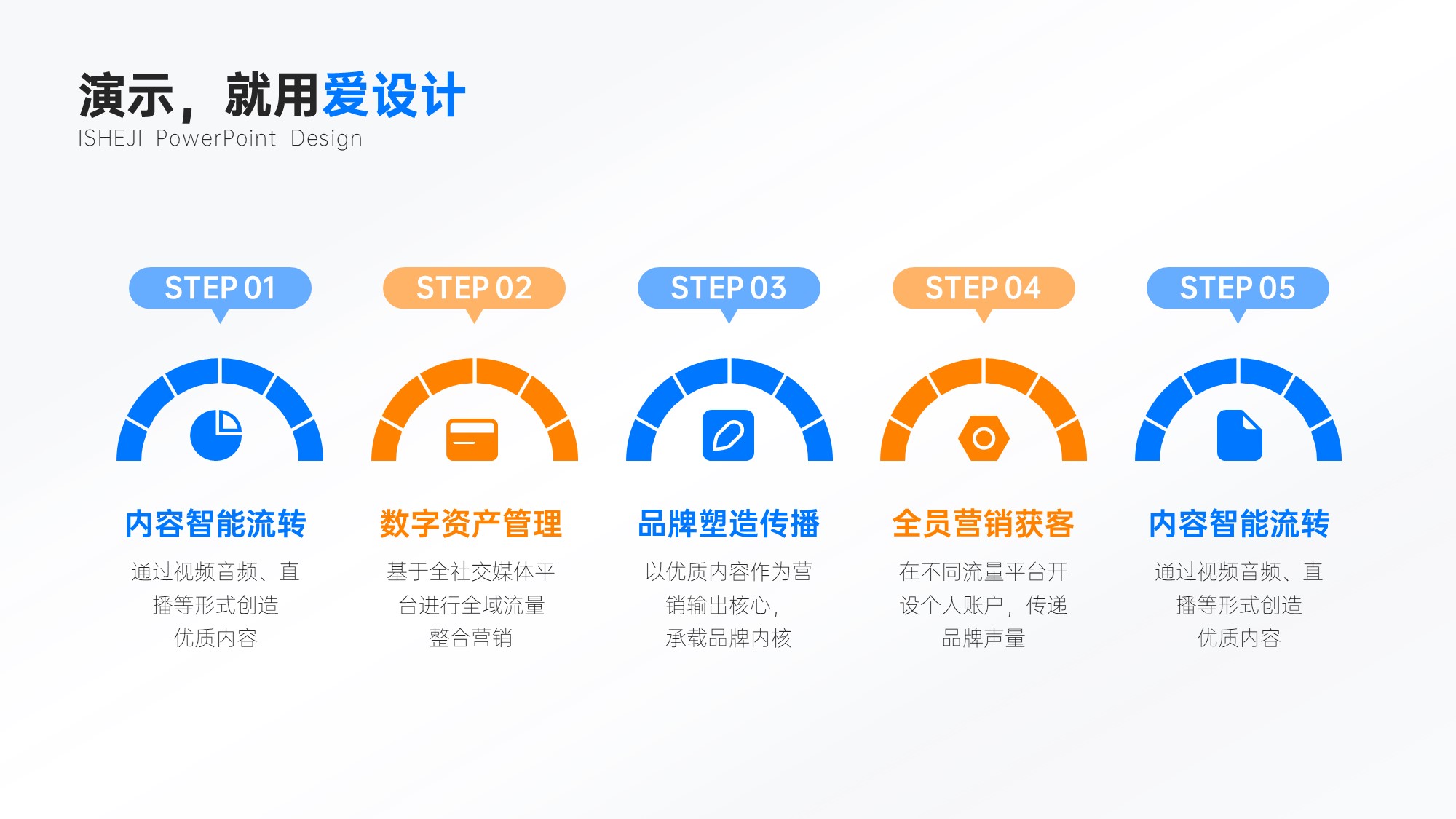 演示，就用爱设计

ISHEJI PowerPoint Design

STEP 01

内容智能流转

通过视频音频、直播等形式创造优质内容

STEP 02

数字资产管理

基于全社交媒体平台进行全域流量整合营销

STEP 03

品牌塑造传播

以优质内容作为营销输出核心，承载品牌内核

STEP 04

全员营销获客

在不同流量平台开设个人账户，传递品牌声量

STEP 05

内容智能流转

通过视频音频、直播等形式创造优质内容